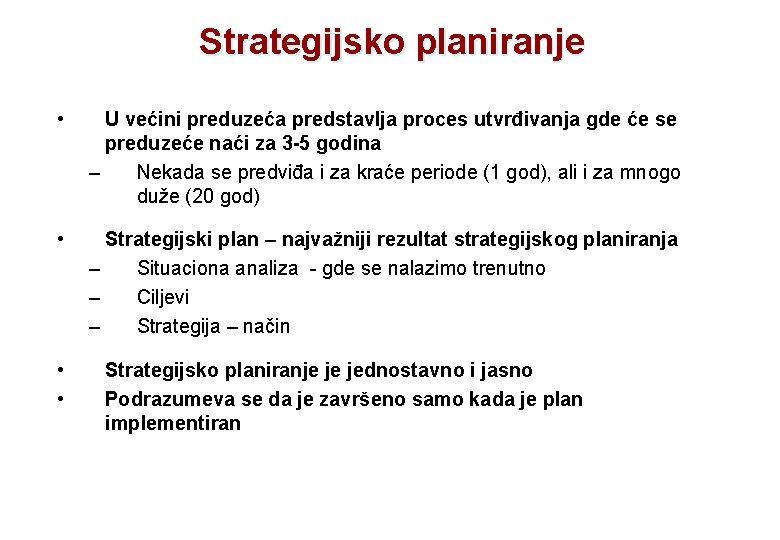 Strategijsko planiranje

• U većini preduzeća predstavlja proces utvrđivanja gde će se preduzeće naći za 3-5 godina
– Nekada se predviđa i za kraće periode (1 god), ali i za mnogo duže (20 god)

• Strategijski plan – najvažniji rezultat strategijskog planiranja
– Situaciona analiza - gde se nalazimo trenutno
– Ciljevi
– Strategija – način

• Strategijsko planiranje je jednostavno i jasno
• Podrazumeva se da je završeno samo kada je plan implementiran